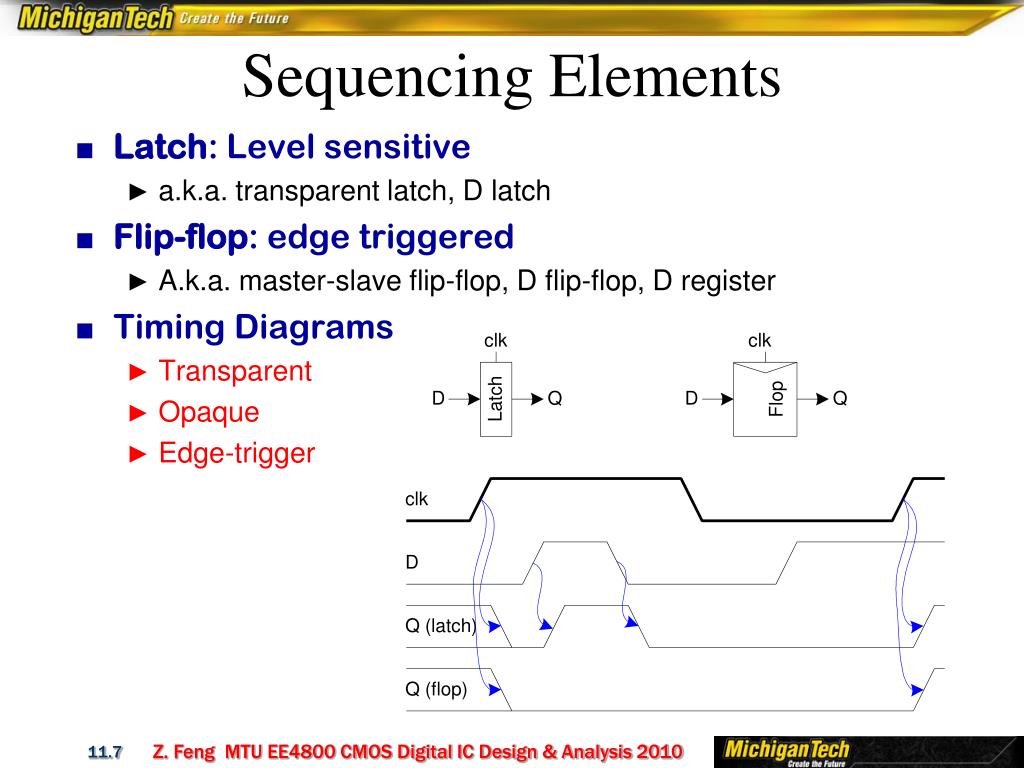 MichiganTech Create the Future

Sequencing Elements

■ Latch: Level sensitive
► a.k.a. transparent latch, D latch

■ Flip-flop: edge triggered
► A.k.a. master-slave flip-flop, D flip-flop, D register

■ Timing Diagrams
► Transparent
► Opaque
► Edge-trigger

clk
D
Latch
Q

clk
D
Flop
Q

clk
D
Q (latch)
Q (flop)

11.7 Z. Feng MTU EE4800 CMOS Digital IC Design & Analysis 2010

MichiganTech Create the Future